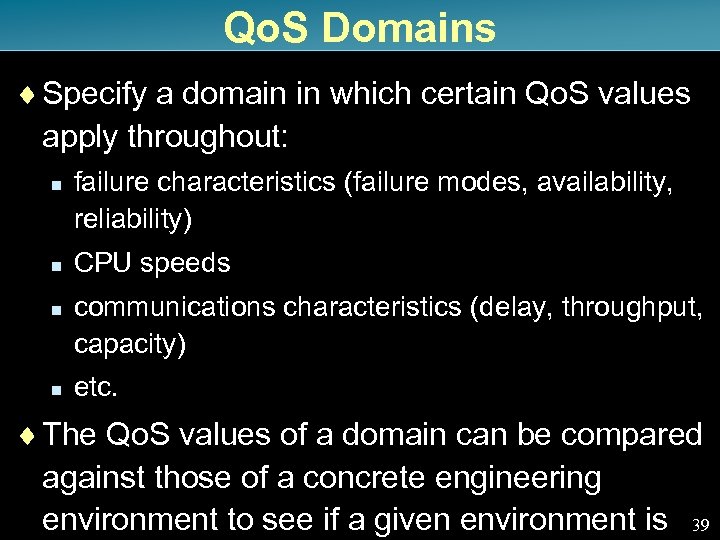 QoS Domains

♦ Specify a domain in which certain QoS values apply throughout:

▪ failure characteristics (failure modes, availability, reliability)

▪ CPU speeds

▪ communications characteristics (delay, throughput, capacity)

▪ etc.

♦ The QoS values of a domain can be compared against those of a concrete engineering environment to see if a given environment is

39